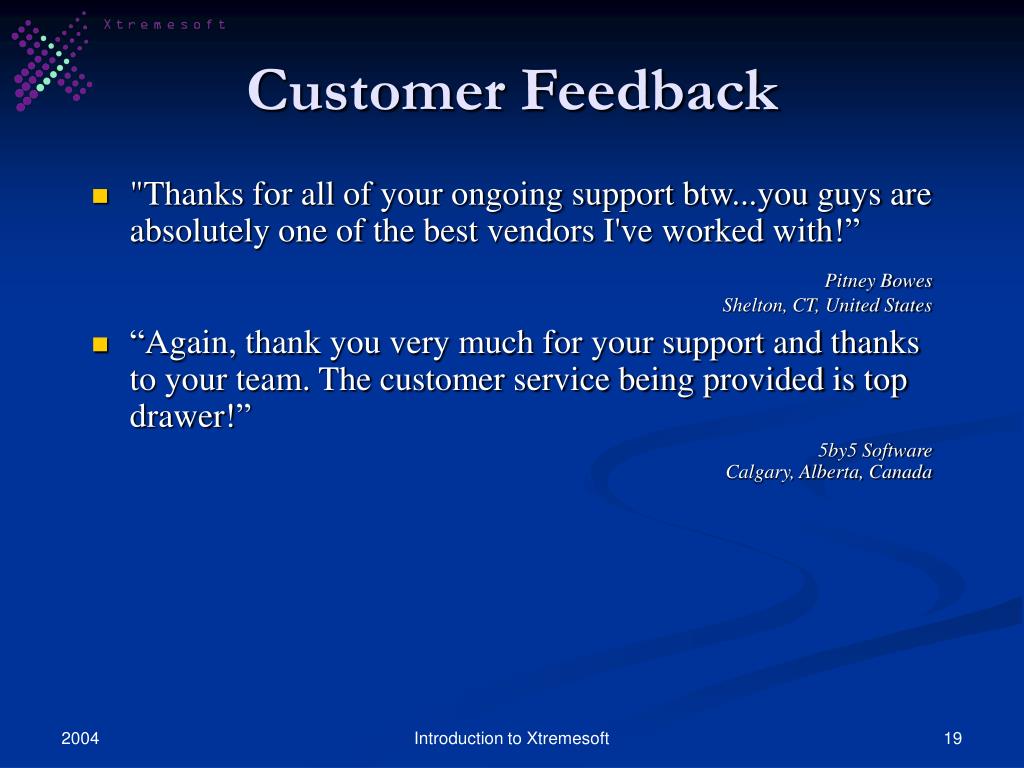 Xtremesoft

Customer Feedback

"Thanks for all of your ongoing support btw...you guys are absolutely one of the best vendors I've worked with!”

Pitney Bowes
Shelton, CT, United States

“Again, thank you very much for your support and thanks to your team. The customer service being provided is top drawer!”

5by5 Software
Calgary, Alberta, Canada

2004

Introduction to Xtremesoft

19